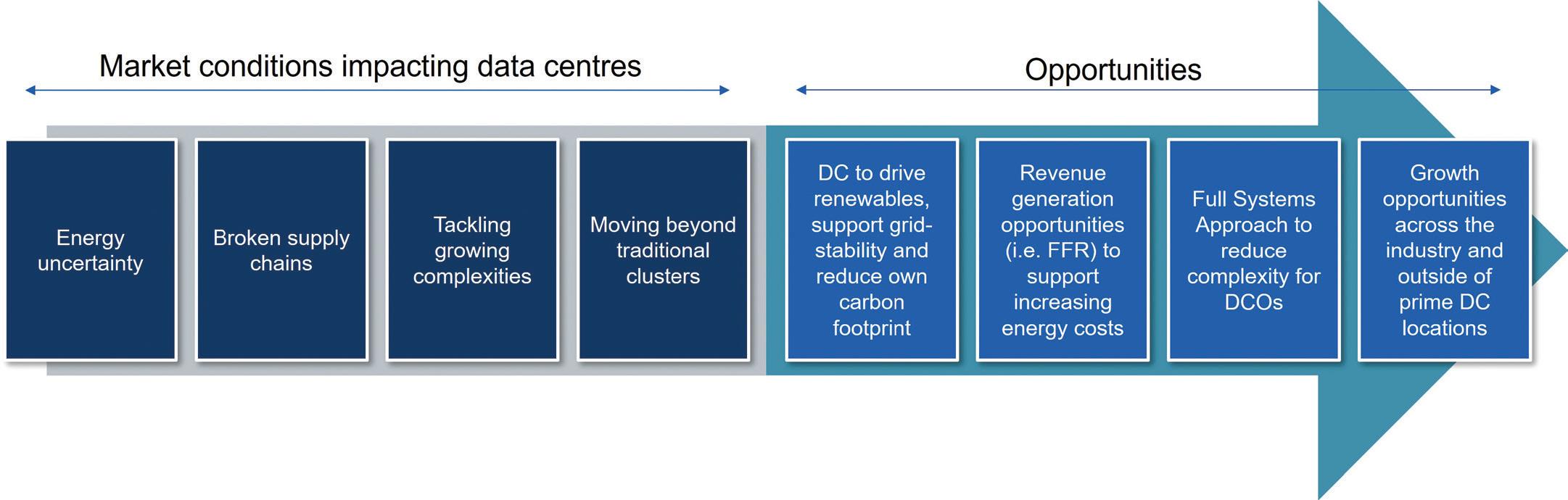 Market conditions impacting data centres

Opportunities

Energy uncertainty

Broken supply chains

Tackling growing complexities

Moving beyond traditional clusters

DC to drive renewables, support grid-stability and reduce own carbon footprint

Revenue generation opportunities (i.e. FFR) to support increasing energy costs

Full Systems Approach to reduce complexity for DCOs

Growth opportunities across the industry and outside of prime DC locations